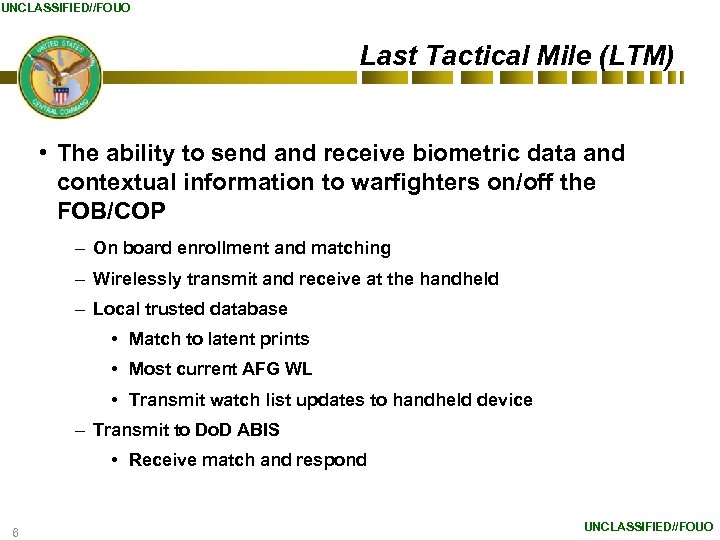 UNCLASSIFIED//FOUO

UNITED STATES CENTRAL COMMAND

Last Tactical Mile (LTM)

• The ability to send and receive biometric data and contextual information to warfighters on/off the FOB/COP

– On board enrollment and matching

– Wirelessly transmit and receive at the handheld

– Local trusted database

• Match to latent prints

• Most current AFG WL

• Transmit watch list updates to handheld device

– Transmit to DoD ABIS

• Receive match and respond

8

UNCLASSIFIED//FOUO